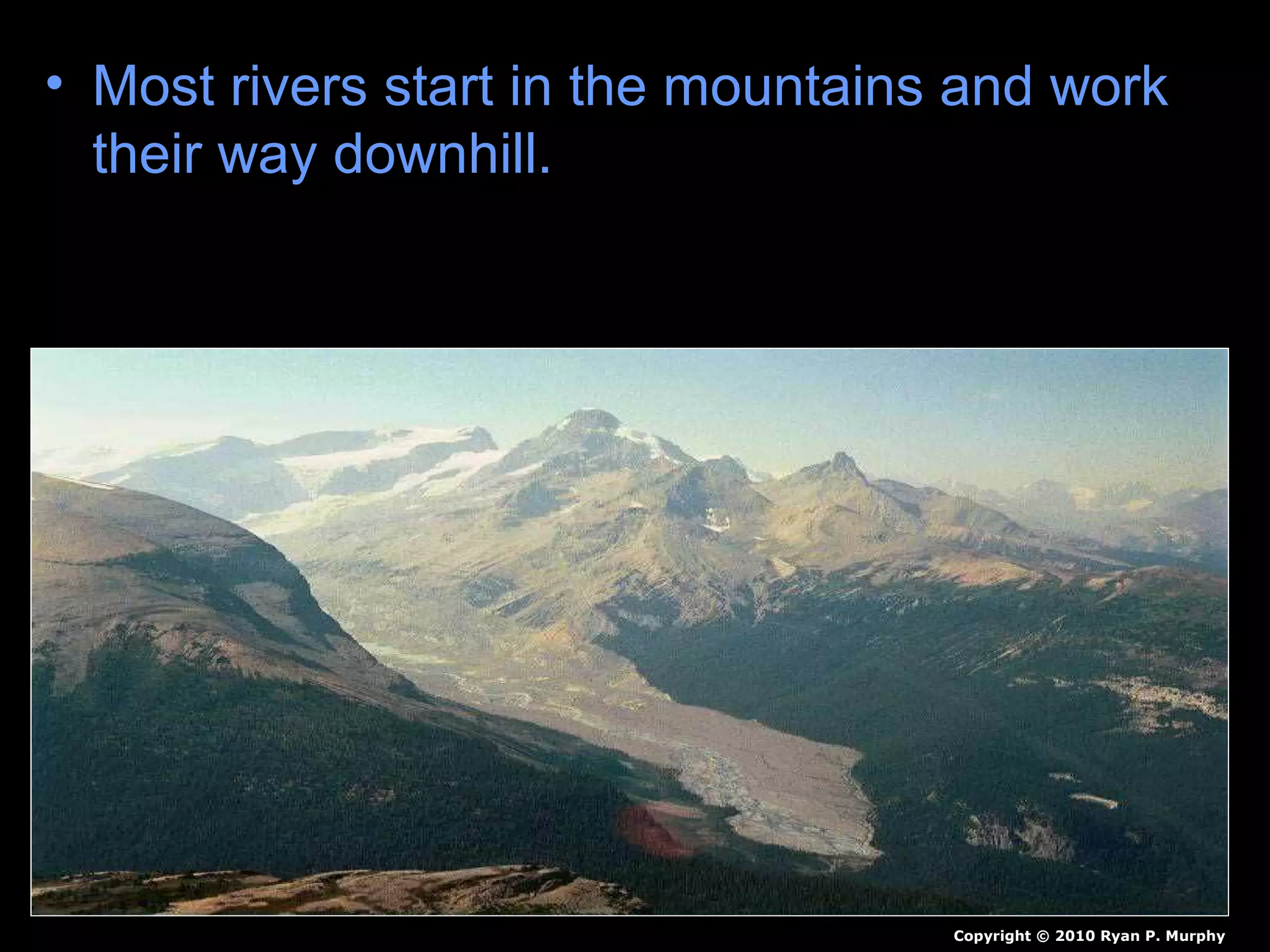 • Most rivers start in the mountains and work their way downhill.

Copyright © 2010 Ryan P. Murphy